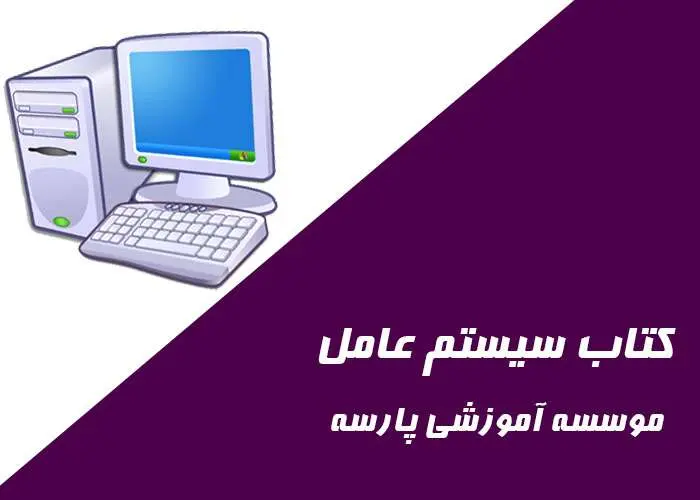 کتاب سیستم عامل

موسسه آموزشی پارسه